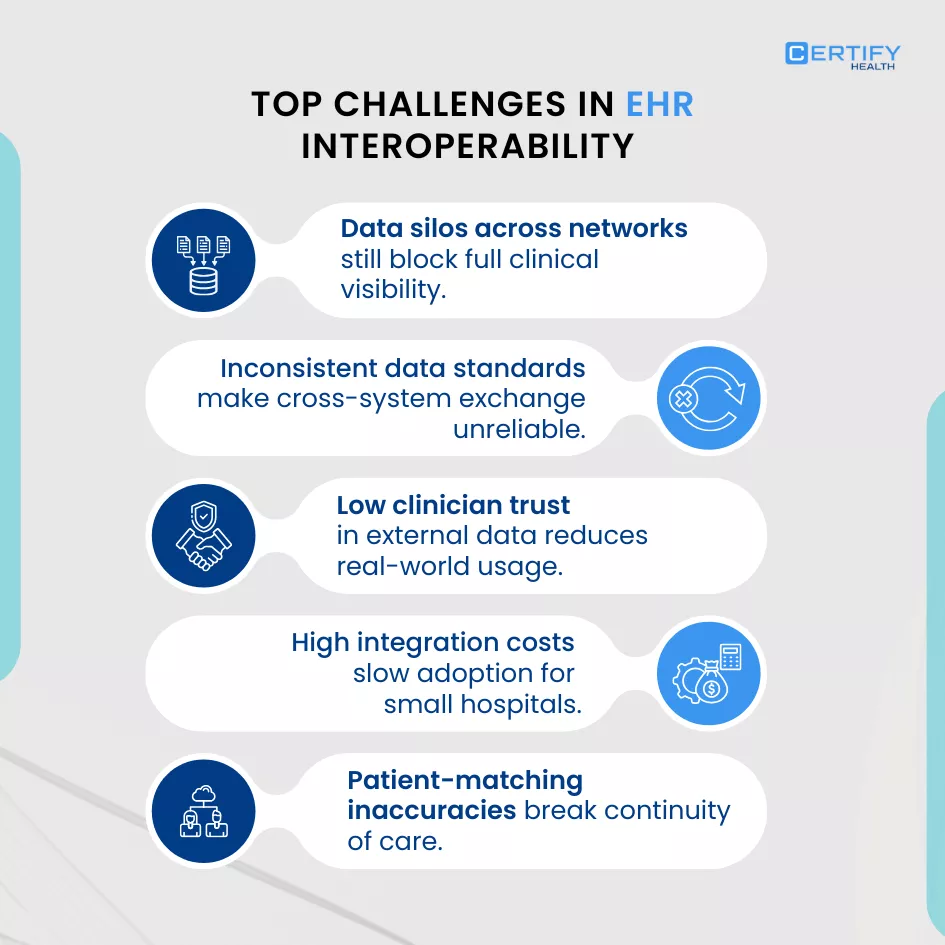 CERTIFY HEALTH

TOP CHALLENGES IN EHR INTEROPERABILITY

Data silos across networks still block full clinical visibility.

Inconsistent data standards make cross-system exchange unreliable.

Low clinician trust in external data reduces real-world usage.

High integration costs slow adoption for small hospitals.

Patient-matching inaccuracies break continuity of care.